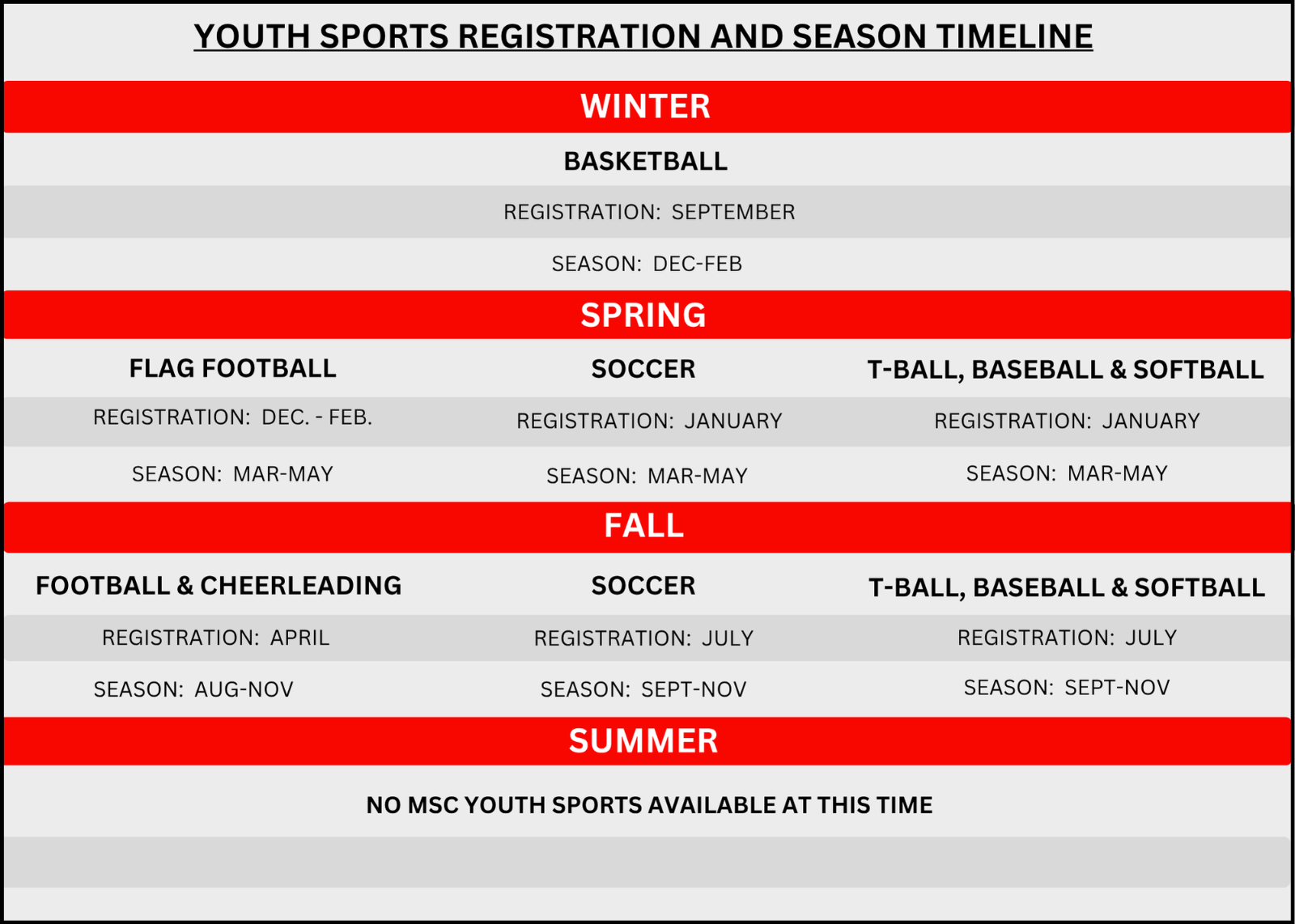 YOUTH SPORTS REGISTRATION AND SEASON TIMELINE

WINTER

BASKETBALL

REGISTRATION: SEPTEMBER

SEASON: DEC-FEB

SPRING

| FLAG FOOTBALL | SOCCER | T-BALL, BASEBALL & SOFTBALL |
|---|---|---|
| REGISTRATION: DEC. - FEB. | REGISTRATION: JANUARY | REGISTRATION: JANUARY |
| SEASON: MAR-MAY | SEASON: MAR-MAY | SEASON: MAR-MAY |

FALL

| FOOTBALL & CHEERLEADING | SOCCER | T-BALL, BASEBALL & SOFTBALL |
|---|---|---|
| REGISTRATION: APRIL | REGISTRATION: JULY | REGISTRATION: JULY |
| SEASON: AUG-NOV | SEASON: SEPT-NOV | SEASON: SEPT-NOV |

SUMMER

NO MSC YOUTH SPORTS AVAILABLE AT THIS TIME